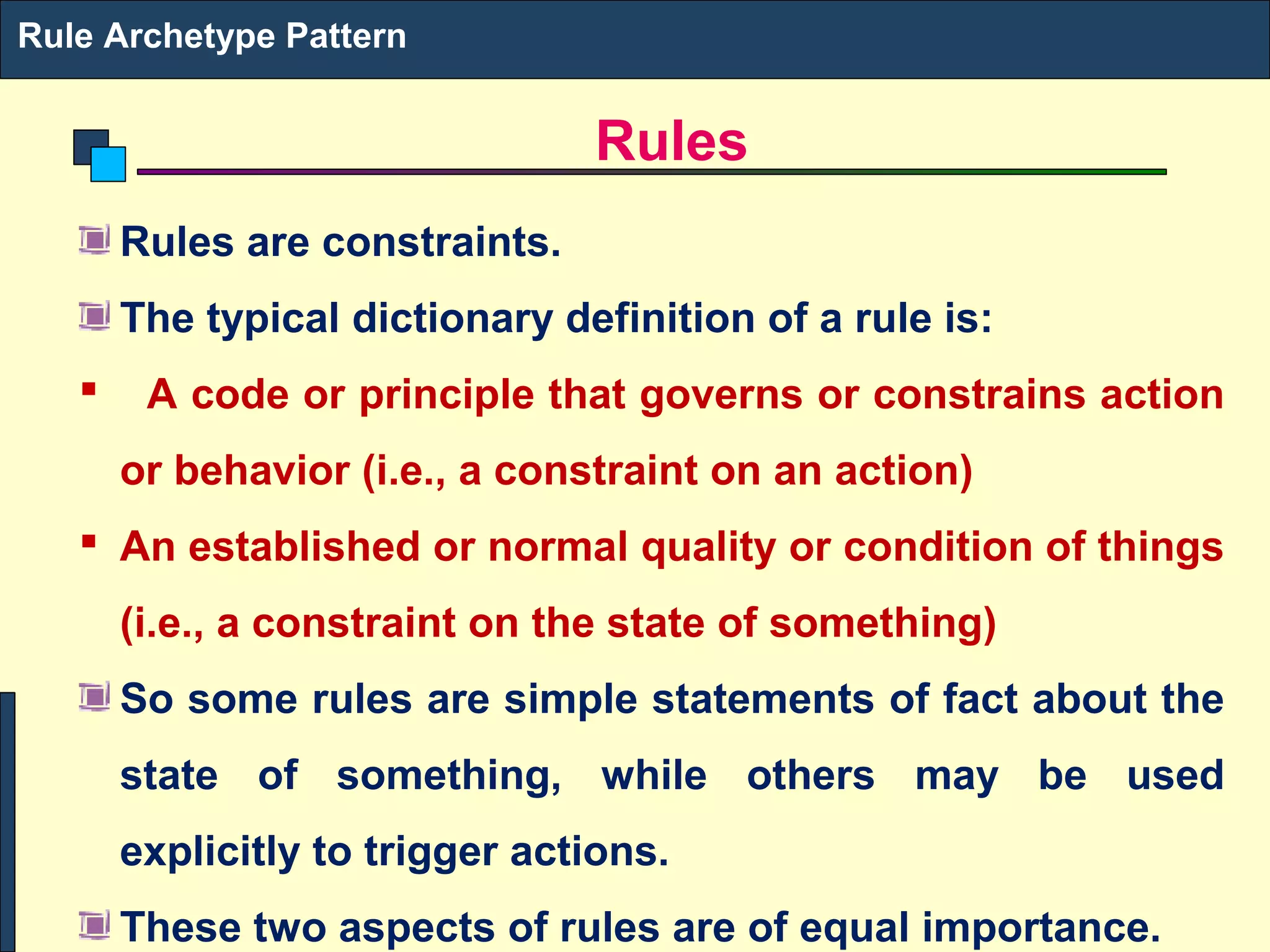 Rule Archetype Pattern

Rules

Rules are constraints.

The typical dictionary definition of a rule is:

▪ A code or principle that governs or constrains action or behavior (i.e., a constraint on an action)

▪ An established or normal quality or condition of things (i.e., a constraint on the state of something)

So some rules are simple statements of fact about the state of something, while others may be used explicitly to trigger actions.

These two aspects of rules are of equal importance.